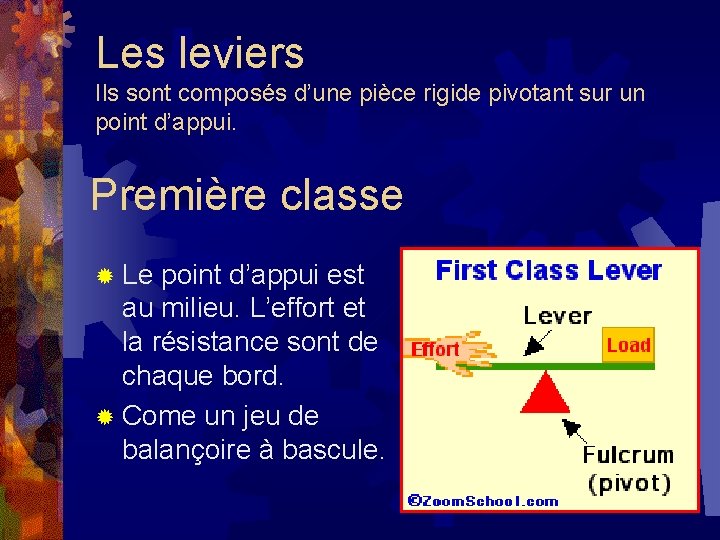 Les leviers
Ils sont composés d’une pièce rigide pivotant sur un point d’appui.

Première classe

Le point d’appui est au milieu. L’effort et la résistance sont de chaque bord.

Come un jeu de balançoire à bascule.

First Class Lever
Lever
Effort
Load
Fulcrum (pivot)
©ZoomSchool.com